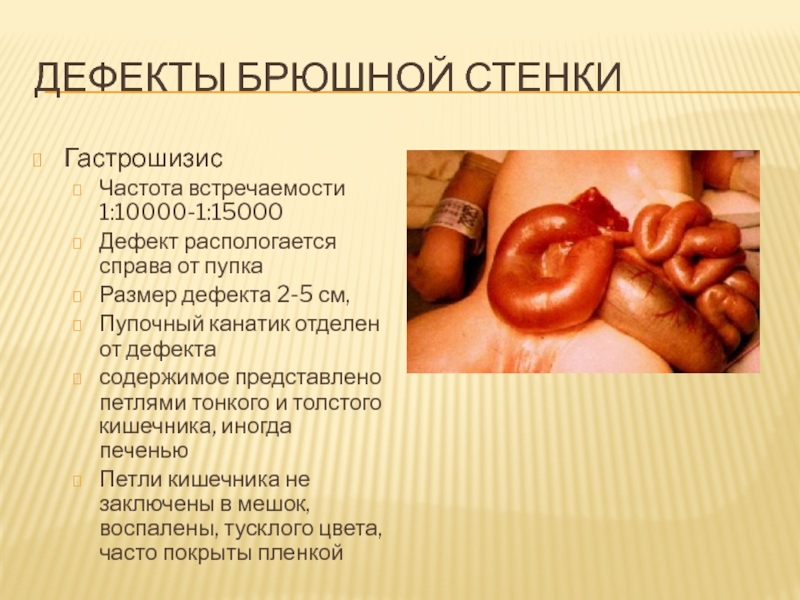 ДЕФЕКТЫ БРЮШНОЙ СТЕНКИ

Гастрошизис

Частота встречаемости 1:10000-1:15000

Дефект распологается справа от пупка

Размер дефекта 2-5 см,

Пупочный канатик отделен от дефекта

содержимое представлено петлями тонкого и толстого кишечника, иногда печенью

Петли кишечника не заключены в мешок, воспалены, тусклого цвета, часто покрыты пленкой